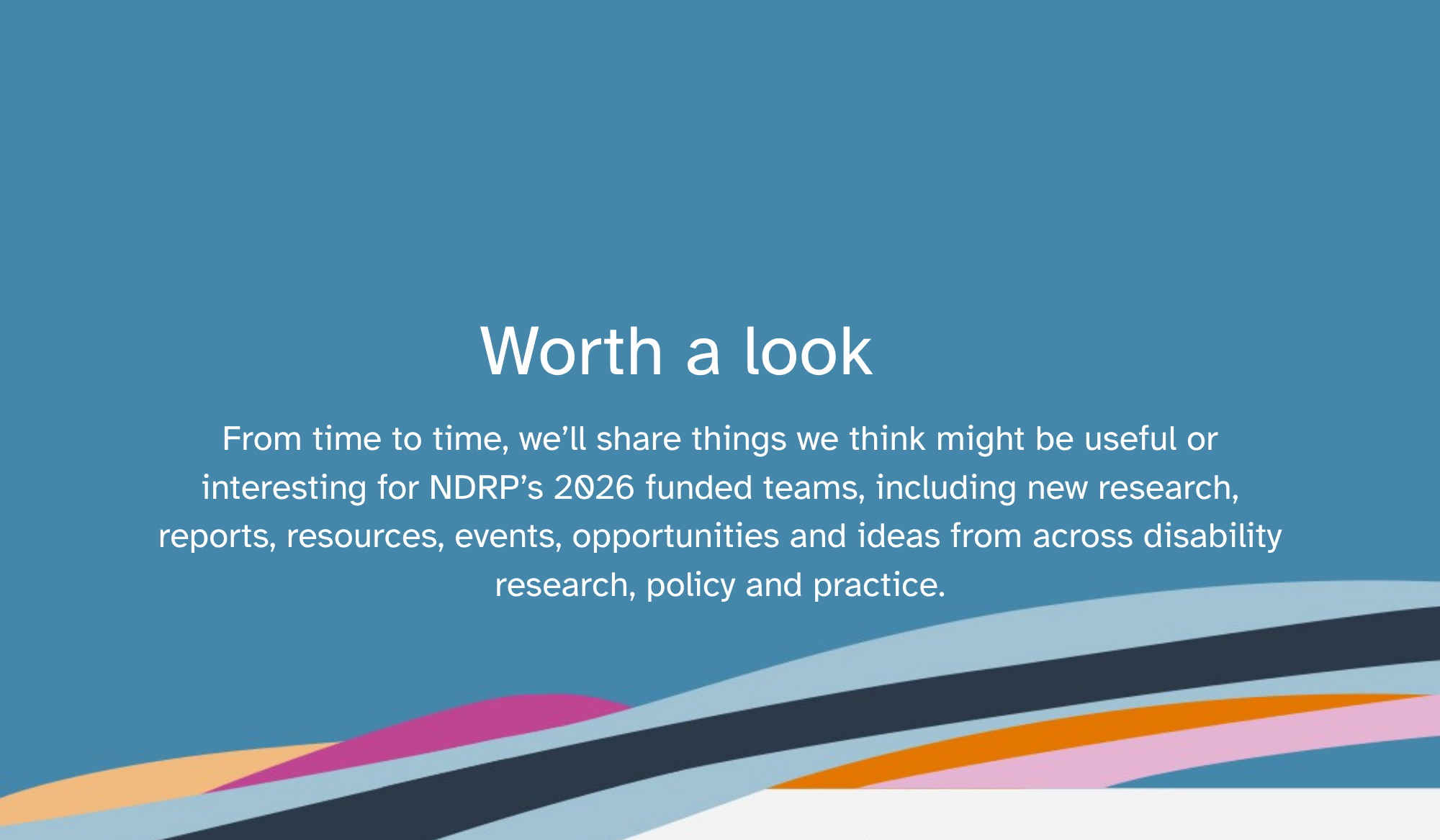 Worth a look

From time to time, we’ll share things we think might be useful or interesting for NDRP’s 2026 funded teams, including new research, reports, resources, events, opportunities and ideas from across disability research, policy and practice.